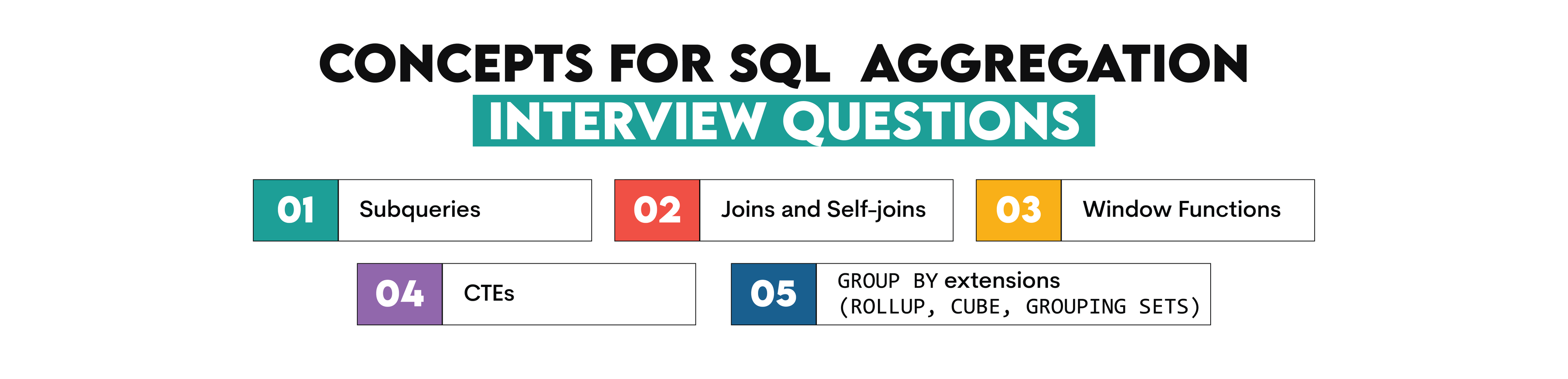 CONCEPTS FOR SQL AGGREGATION
INTERVIEW QUESTIONS

01 Subqueries

02 Joins and Self-joins

03 Window Functions

04 CTEs

05 GROUP BY extensions (ROLLUP, CUBE, GROUPING SETS)